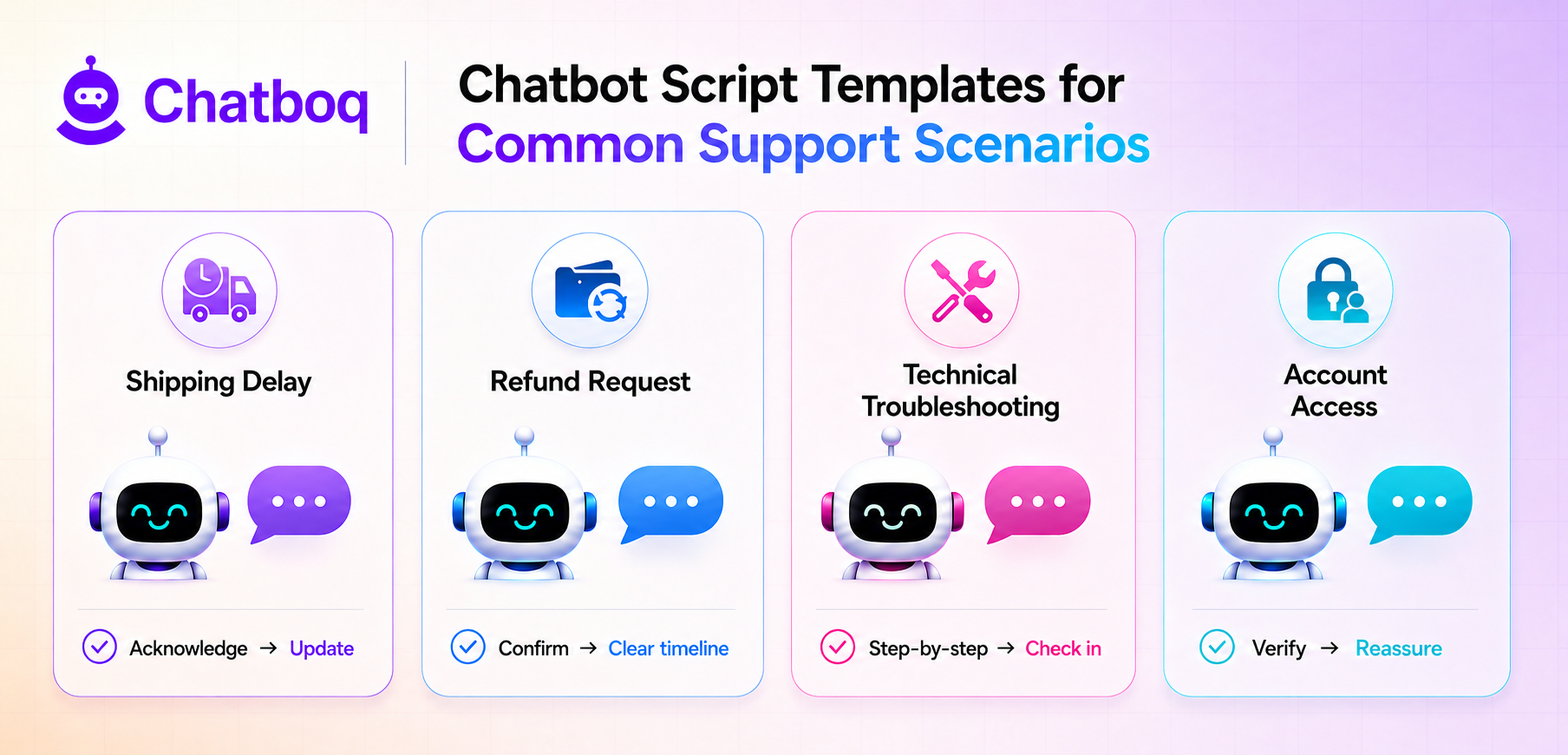 Chatboq

Chatbot Script Templates for Common Support Scenarios

Shipping Delay

Acknowledge → Update

Refund Request

Confirm → Clear timeline

Technical Troubleshooting

Step-by-step → Check in

Account Access

Verify → Reassure